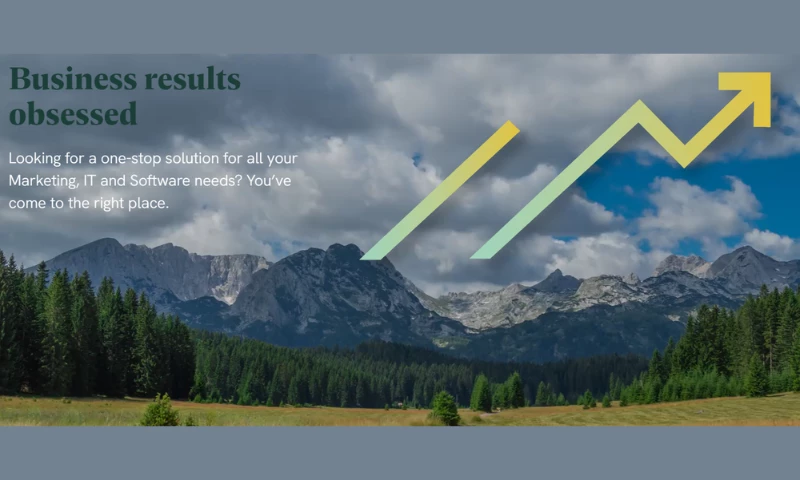 Business results obsessed

Looking for a one-stop solution for all your Marketing, IT and Software needs? You've come to the right place.